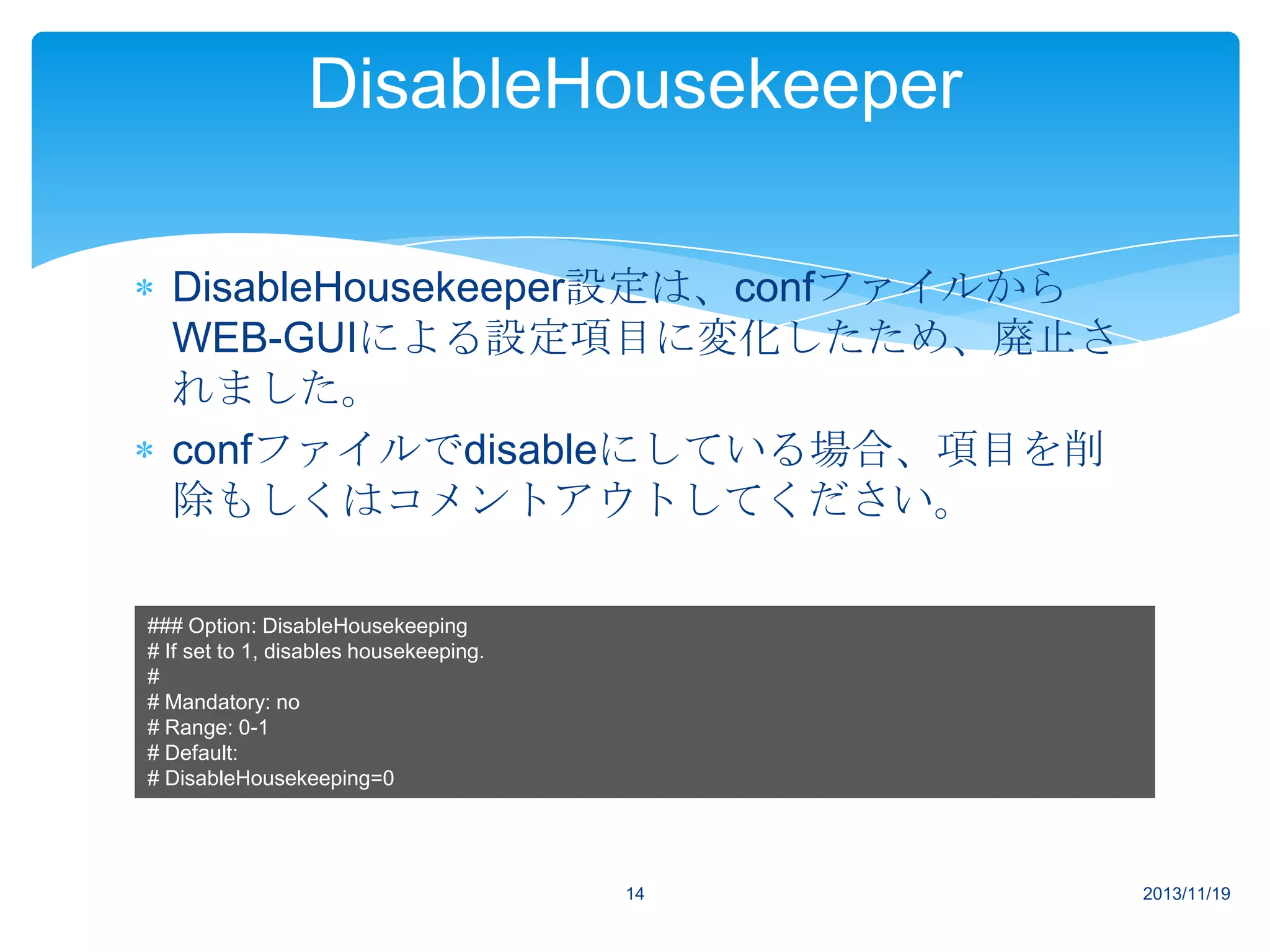 DisableHousekeeper

* DisableHousekeeper設定は、confファイルからWEB-GUIによる設定項目に変化したため、廃止されました。
* confファイルでdisableにしている場合、項目を削除もしくはコメントアウトしてください。

### Option: DisableHousekeeping
# If set to 1, disables housekeeping.
#
# Mandatory: no
# Range: 0-1
# Default:
# DisableHousekeeping=0

14

2013/11/19